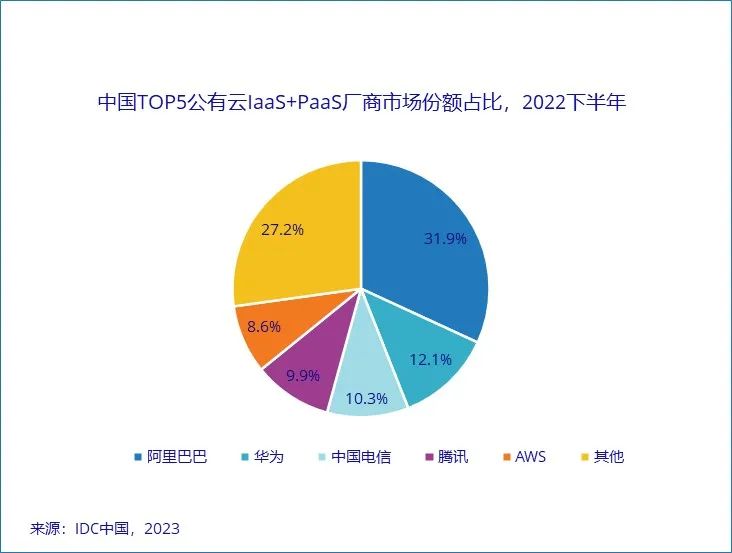 中国TOP5公有云IaaS+PaaS厂商市场份额占比，2022下半年

27.2%
31.9%
8.6%
12.1%
9.9%
10.3%

阿里巴巴 华为 中国电信 腾讯 AWS 其他

来源：IDC中国，2023